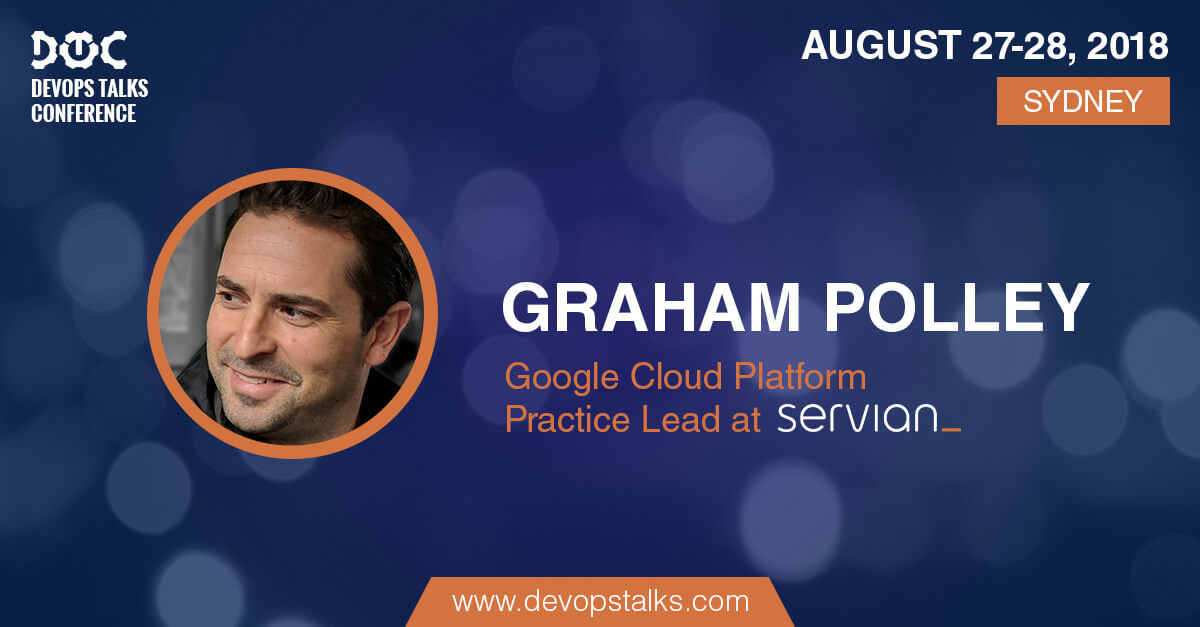 DOC
DEVOPS TALKS CONFERENCE

AUGUST 27-28, 2018
SYDNEY

GRAHAM POLLEY
Google Cloud Platform Practice Lead at servian_

www.devopstalks.com